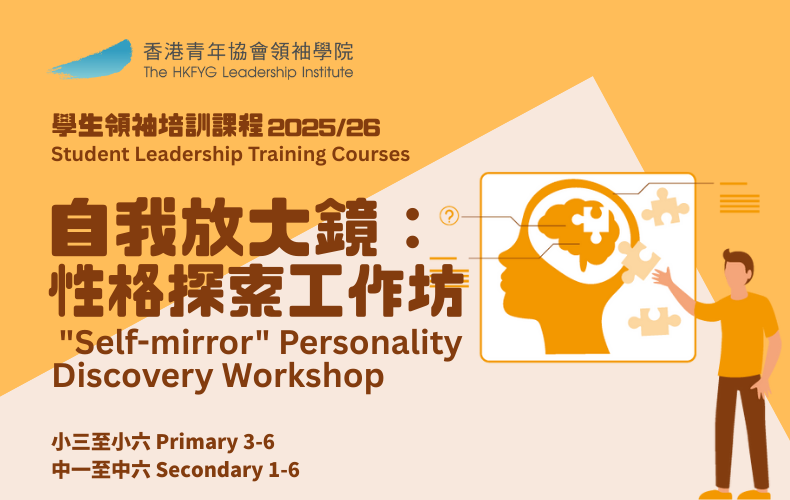 香港青年協會領袖學院
The HKFYG Leadership Institute

學生領袖培訓課程 2025/26
Student Leadership Training Courses

自我放大鏡：
性格探索工作坊
"Self-mirror" Personality Discovery Workshop

?

小三至小六 Primary 3-6
中一至中六 Secondary 1-6